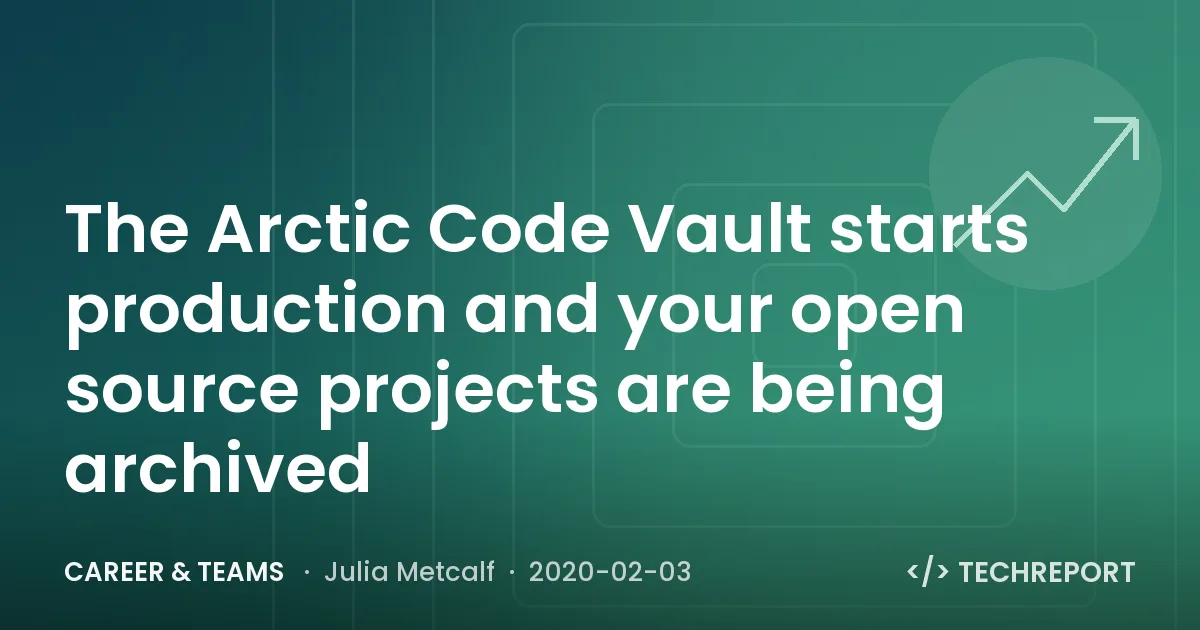 The Arctic Code Vault starts production and your open source projects are being archived

CAREER & TEAMS · Julia Metcalf · 2020-02-03

</> TECHREPORT